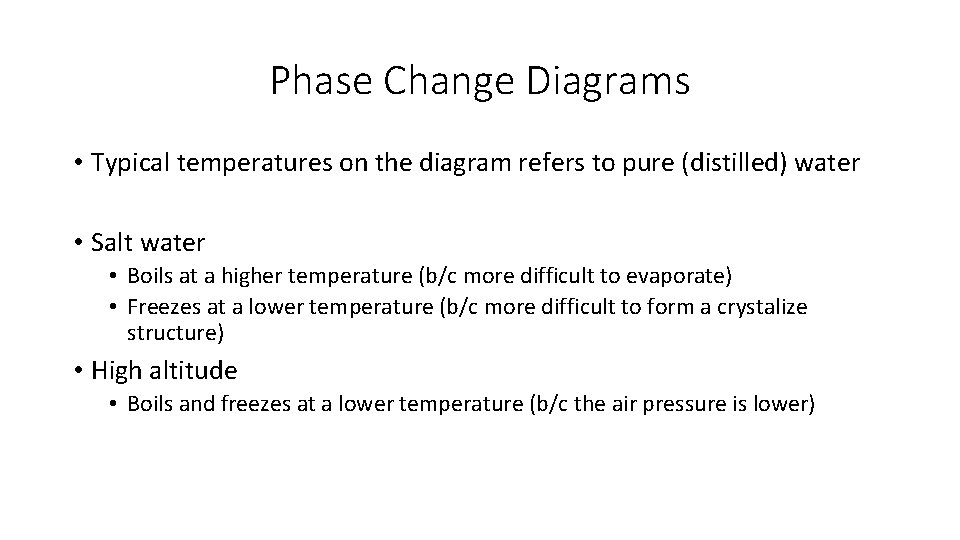 Phase Change Diagrams

• Typical temperatures on the diagram refers to pure (distilled) water

• Salt water
• Boils at a higher temperature (b/c more difficult to evaporate)
• Freezes at a lower temperature (b/c more difficult to form a crystalize structure)

• High altitude
• Boils and freezes at a lower temperature (b/c the air pressure is lower)